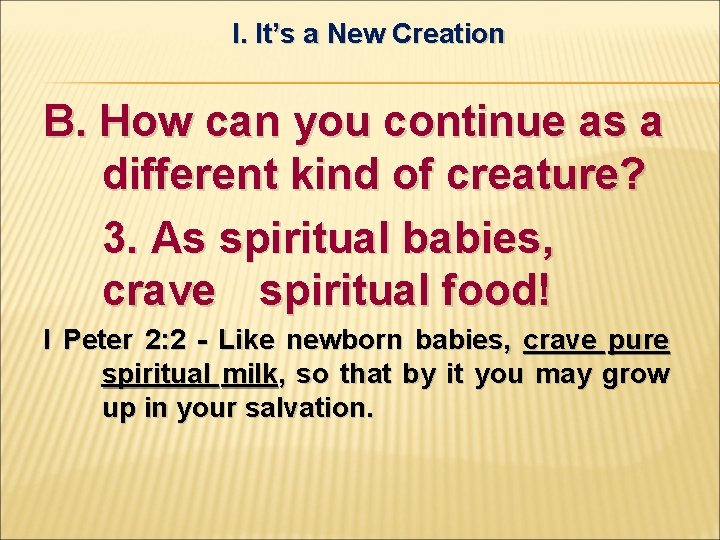 I. It's a New Creation

B. How can you continue as a different kind of creature?

3. As spiritual babies, crave spiritual food!

I Peter 2:2 - Like newborn babies, crave pure spiritual milk, so that by it you may grow up in your salvation.